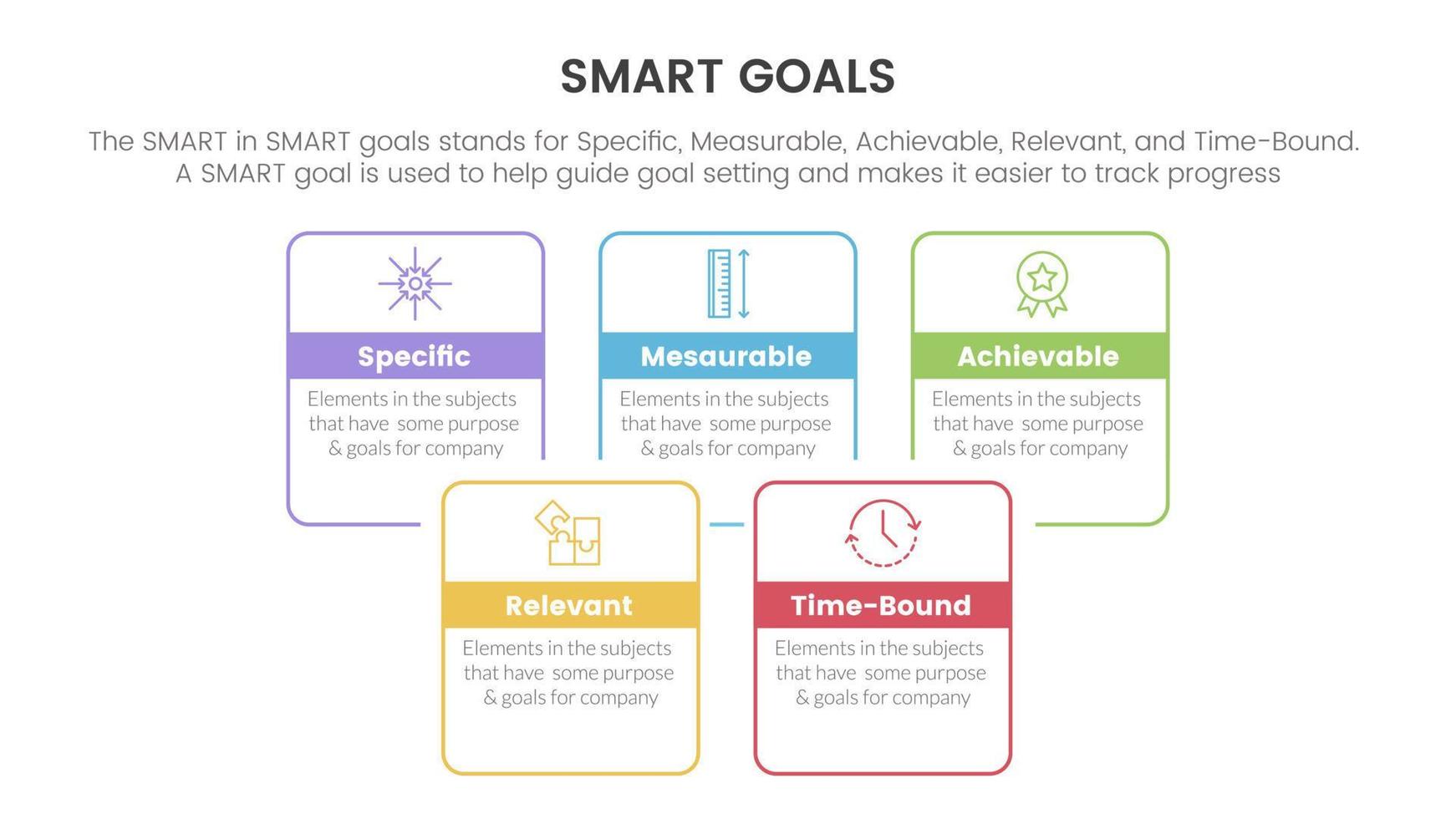 SMART GOALS

The SMART in SMART goals stands for Specific, Measurable, Achievable, Relevant, and Time-Bound. A SMART goal is used to help guide goal setting and makes it easier to track progress

Specific

Elements in the subjects that have some purpose & goals for company

Mesaurable

Elements in the subjects that have some purpose & goals for company

Achievable

Elements in the subjects that have some purpose & goals for company

Relevant

Elements in the subjects that have some purpose & goals for company

Time-Bound

Elements in the subjects that have some purpose & goals for company